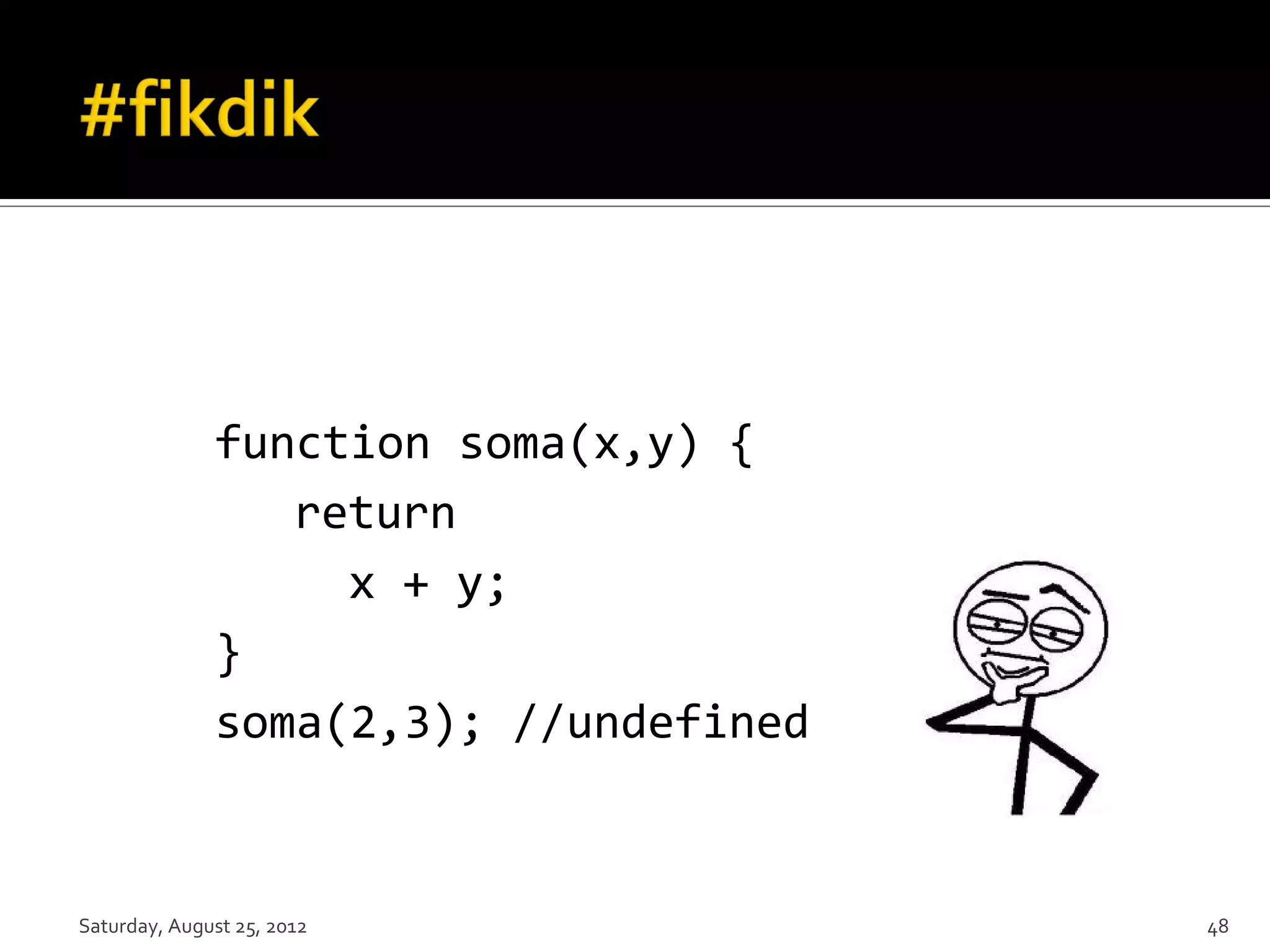 #fikdik

function soma(x,y) {
return
x + y;
}
soma(2,3); //undefined

Saturday, August 25, 2012

48